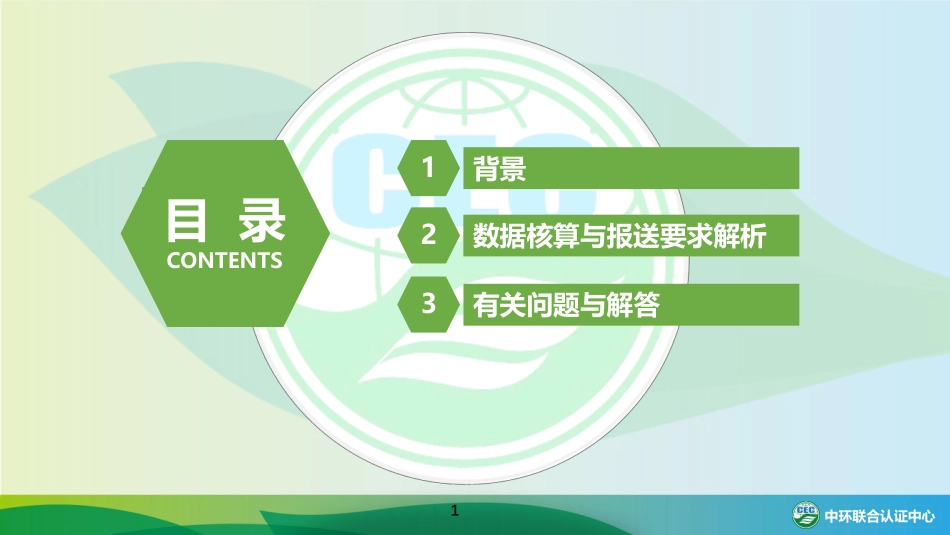 目 录
CONTENTS

1 背景

2 数据核算与报送要求解析

3 有关问题与解答

1

CEC 中环联合认证中心